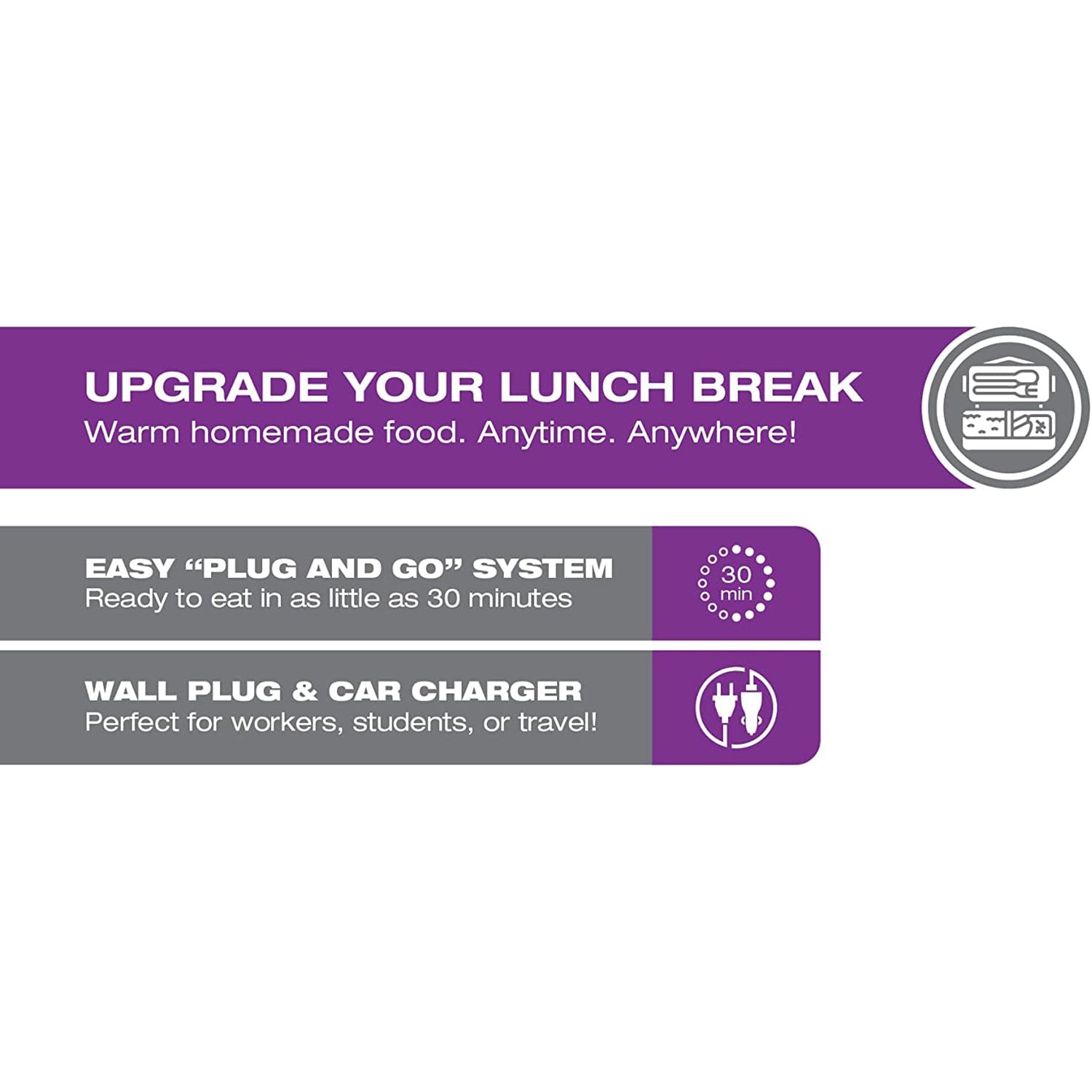 UPGRADE YOUR LUNCH BREAK
Warm homemade food. Anytime. Anywhere!

EASY “PLUG AND GO” SYSTEM
Ready to eat in as little as 30 minutes

30 min

WALL PLUG & CAR CHARGER
Perfect for workers, students, or travel!